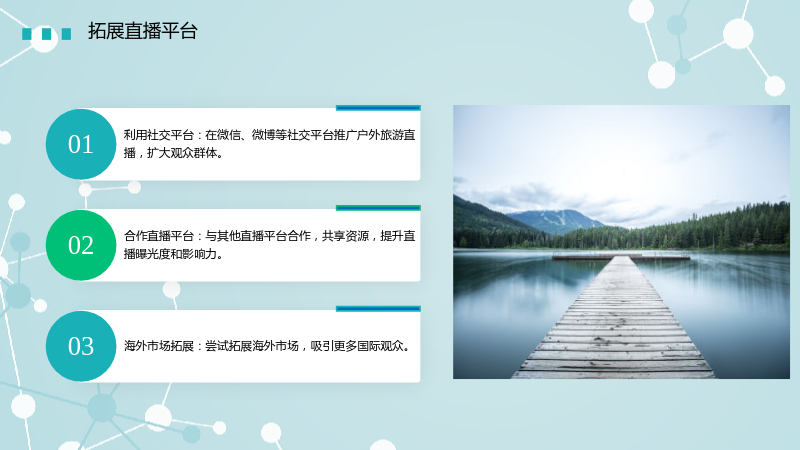 拓展直播平台

01

利用社交平台：在微信、微博等社交平台推广户外旅游直播，扩大观众群体。

02

合作直播平台：与其他直播平台合作，共享资源，提升直播曝光度和影响力。

03

海外市场拓展：尝试拓展海外市场，吸引更多国际观众。